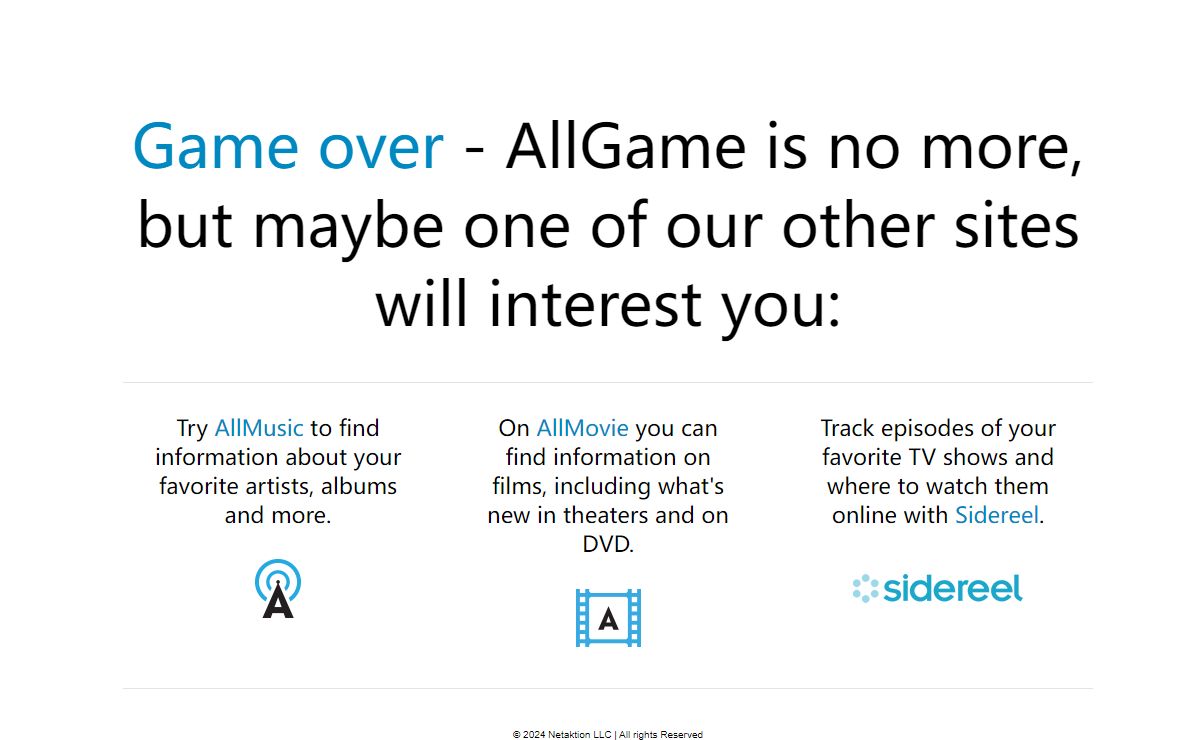 Game over - AllGame is no more, but maybe one of our other sites will interest you:

Try AllMusic to find information about your favorite artists, albums and more.

A

On AllMovie you can find information on films, including what's new in theaters and on DVD.

A

Track episodes of your favorite TV shows and where to watch them online with Sidereel.

sidereel

© 2024 Netaktion LLC | All rights Reserved